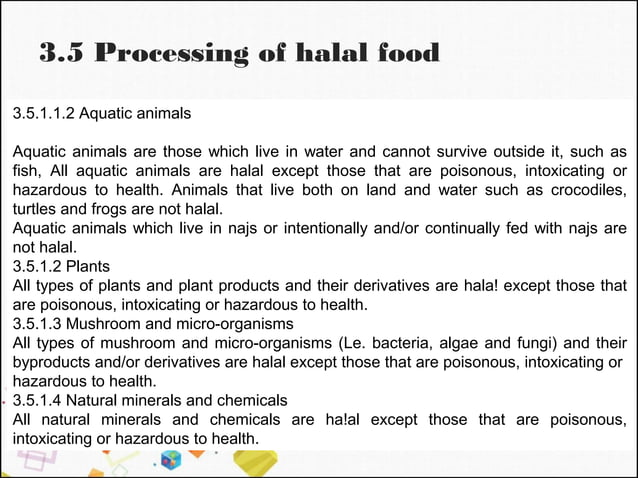 3.5 Processing of halal food

3.5.1.1.2 Aquatic animals

Aquatic animals are those which live in water and cannot survive outside it, such as fish, All aquatic animals are halal except those that are poisonous, intoxicating or hazardous to health. Animals that live both on land and water such as crocodiles, turtles and frogs are not halal.
Aquatic animals which live in najs or intentionally and/or continually fed with najs are not halal.
3.5.1.2 Plants
All types of plants and plant products and their derivatives are hala! except those that are poisonous, intoxicating or hazardous to health.
3.5.1.3 Mushroom and micro-organisms
All types of mushroom and micro-organisms (Le. bacteria, algae and fungi) and their byproducts and/or derivatives are halal except those that are poisonous, intoxicating or hazardous to health.
3.5.1.4 Natural minerals and chemicals
All natural minerals and chemicals are ha!al except those that are poisonous, intoxicating or hazardous to health.